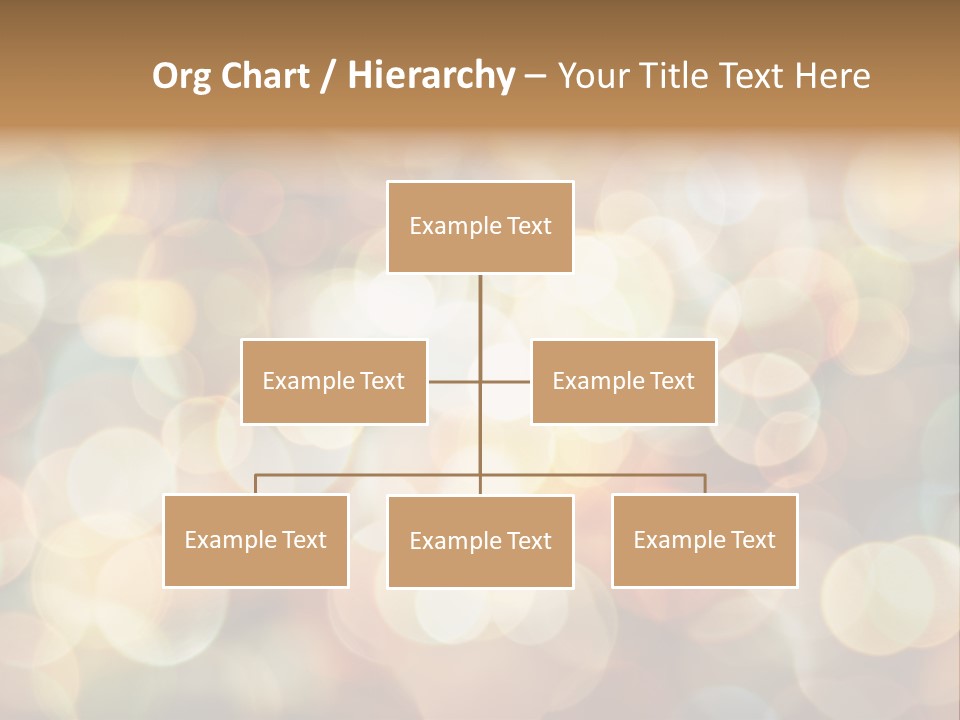 Org Chart / Hierarchy – Your Title Text Here

Example Text

Example Text

Example Text

Example Text

Example Text

Example Text